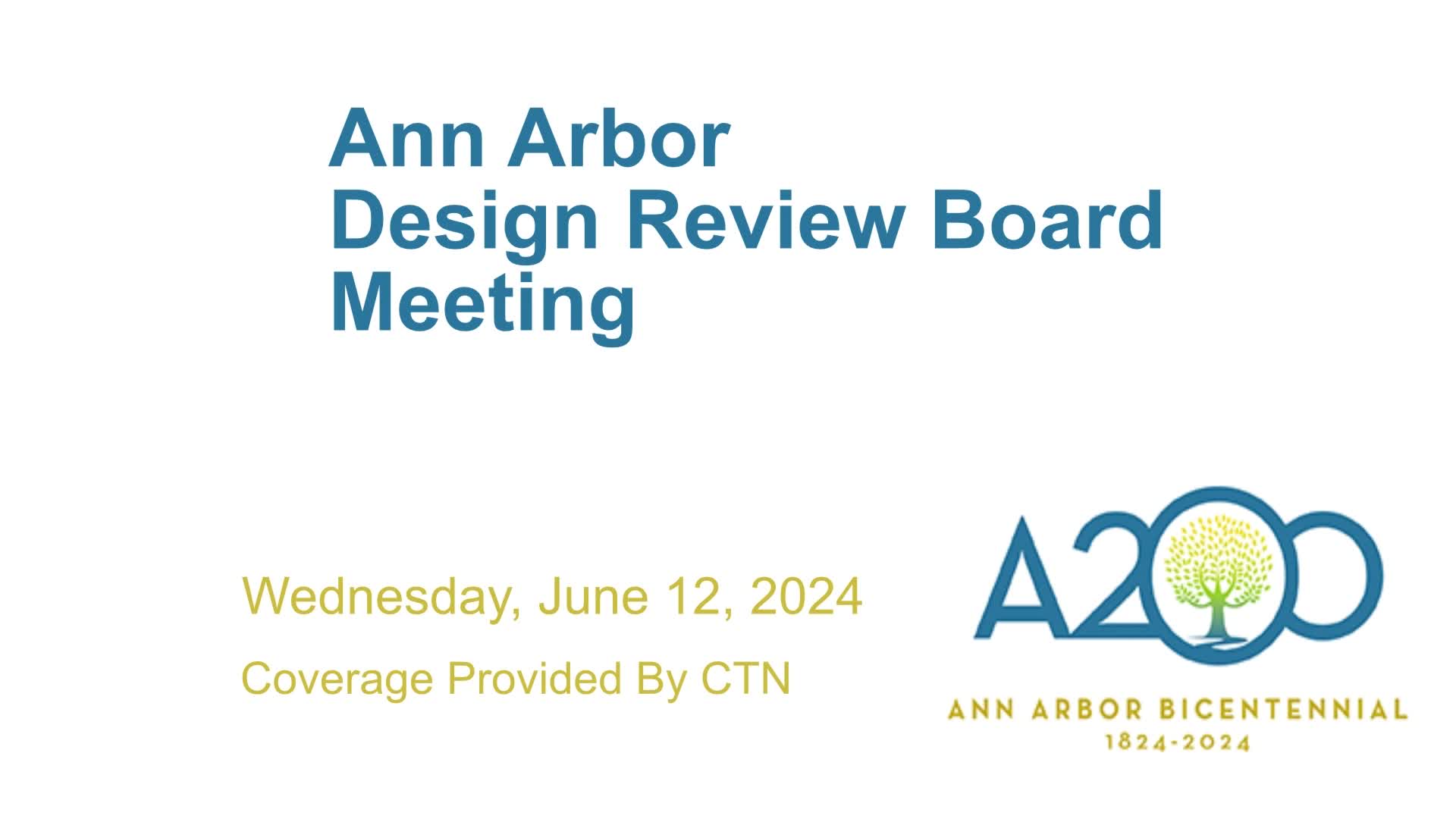 Ann Arbor
Design Review Board
Meeting

Wednesday, June 12, 2024

Coverage Provided By CTN

A200

ANN ARBOR BICENTENNIAL
1824-2024